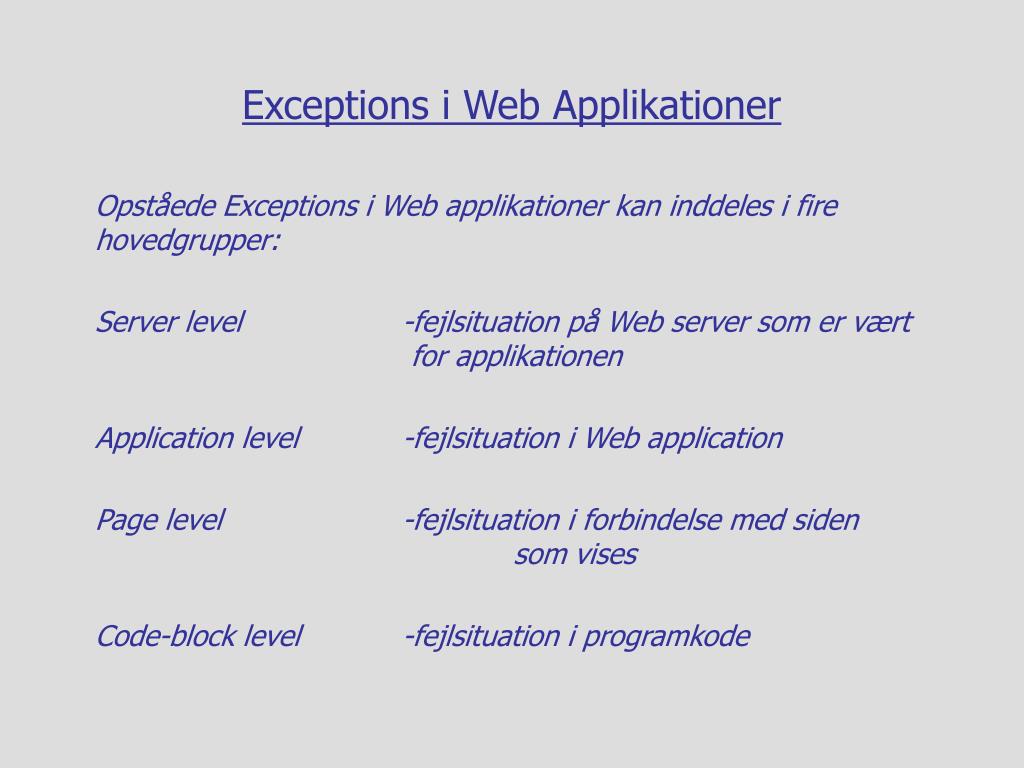 Exceptions i Web Applikationer

Opståede Exceptions i Web applikationer kan inddeles i fire hovedgrupper:

Server level -fejlsituation på Web server som er vært for applikationen

Application level -fejlsituation i Web application

Page level -fejlsituation i forbindelse med siden som vises

Code-block level -fejlsituation i programkode